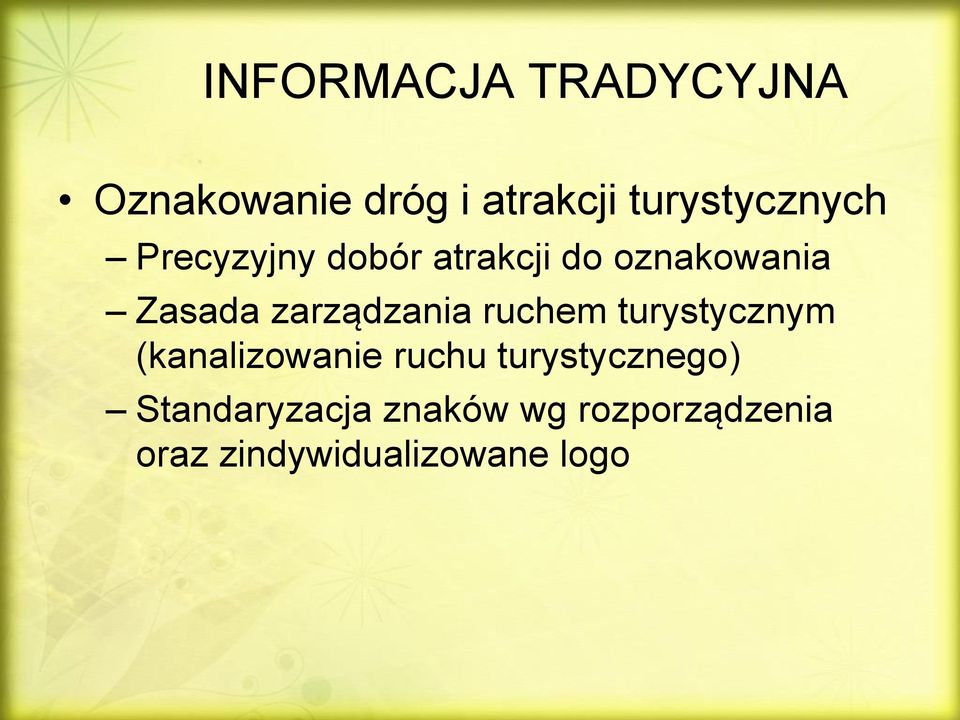 INFORMACJA TRADYCYJNA

• Oznakowanie dróg i atrakcji turystycznych
– Precyzyjny dobór atrakcji do oznakowania
– Zasada zarządzania ruchem turystycznym (kanalizowanie ruchu turystycznego)
– Standaryzacja znaków wg rozporządzenia oraz zindywidualizowane logo